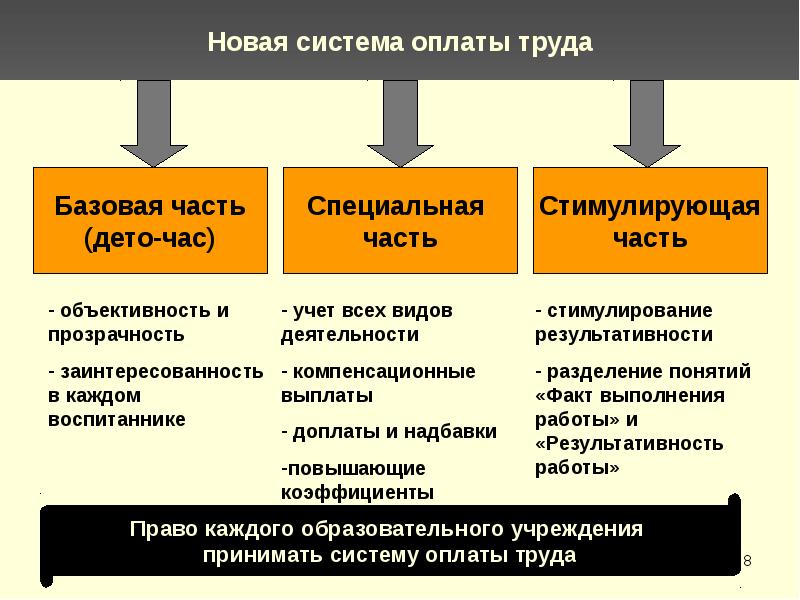 Новая система оплаты труда

Базовая часть (дето-час)

Специальная часть

Стимулирующая часть

- объективность и прозрачность

- заинтересованность в каждом воспитаннике

- учет всех видов деятельности

- компенсационные выплаты

- доплаты и надбавки

-повышающие коэффициенты

- стимулирование результативности

- разделение понятий «Факт выполнения работы» и «Результативность работы»

Право каждого образовательного учреждения принимать систему оплаты труда

8